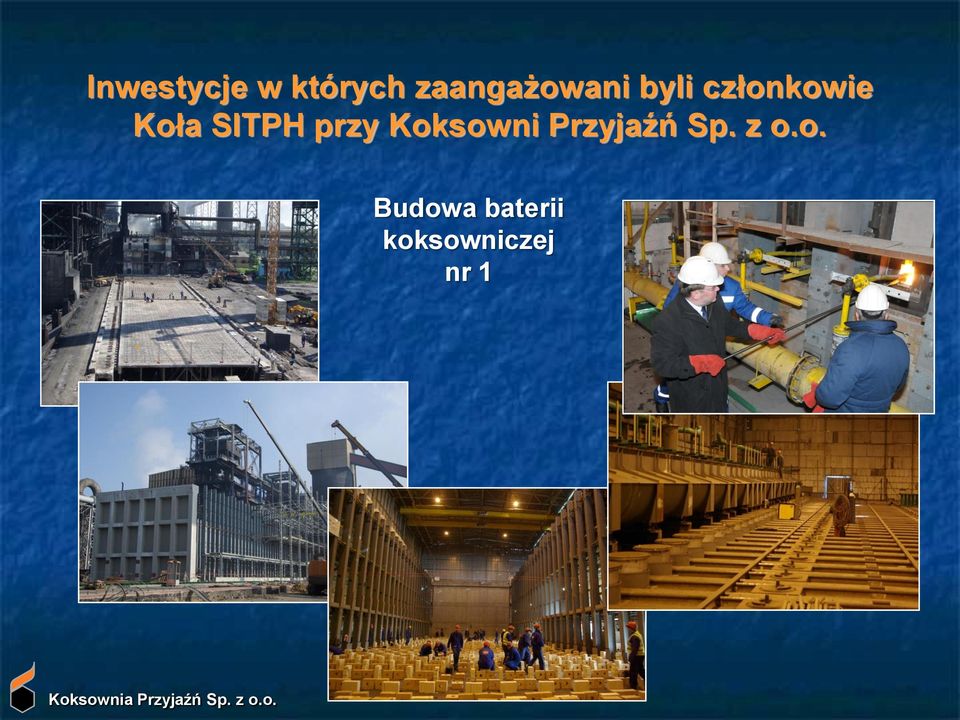 Inwestycje w których zaangażowani byli członkowie Koła SITPH przy Koksowni Przyjaźń Sp. z o.o.

Budowa baterii koksowniczej nr 1

Koksownia Przyjaźń Sp. z o.o.